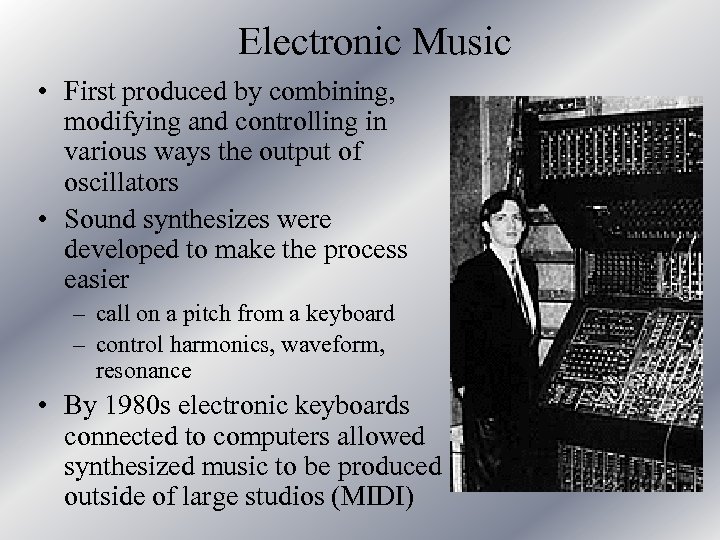 Electronic Music

• First produced by combining, modifying and controlling in various ways the output of oscillators

• Sound synthesizes were developed to make the process easier

– call on a pitch from a keyboard

– control harmonics, waveform, resonance

• By 1980s electronic keyboards connected to computers allowed synthesized music to be produced outside of large studios (MIDI)